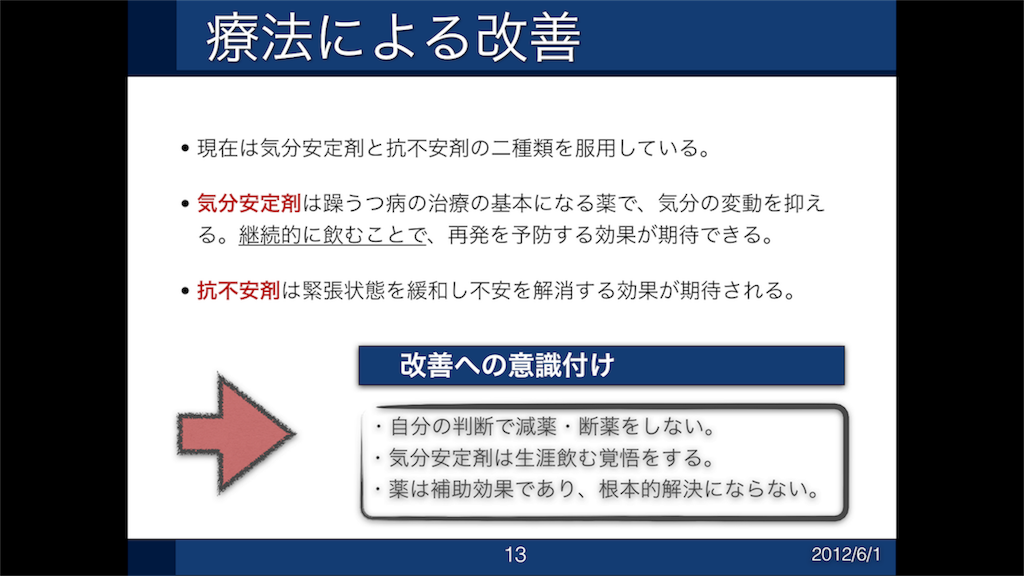 療法による改善

• 現在は気分安定剤と抗不安剤の二種類を服用している。

• 気分安定剤は躁うつ病の治療の基本になる薬で、気分の変動を抑える。継続的に飲むことで、再発を予防する効果が期待できる。

• 抗不安剤は緊張状態を緩和し不安を解消する効果が期待される。

改善への意識付け

・自分の判断で減薬・断薬をしない。
・気分安定剤は生涯飲む覚悟をする。
・薬は補助効果であり、根本的解決にならない。

13

2012/6/1